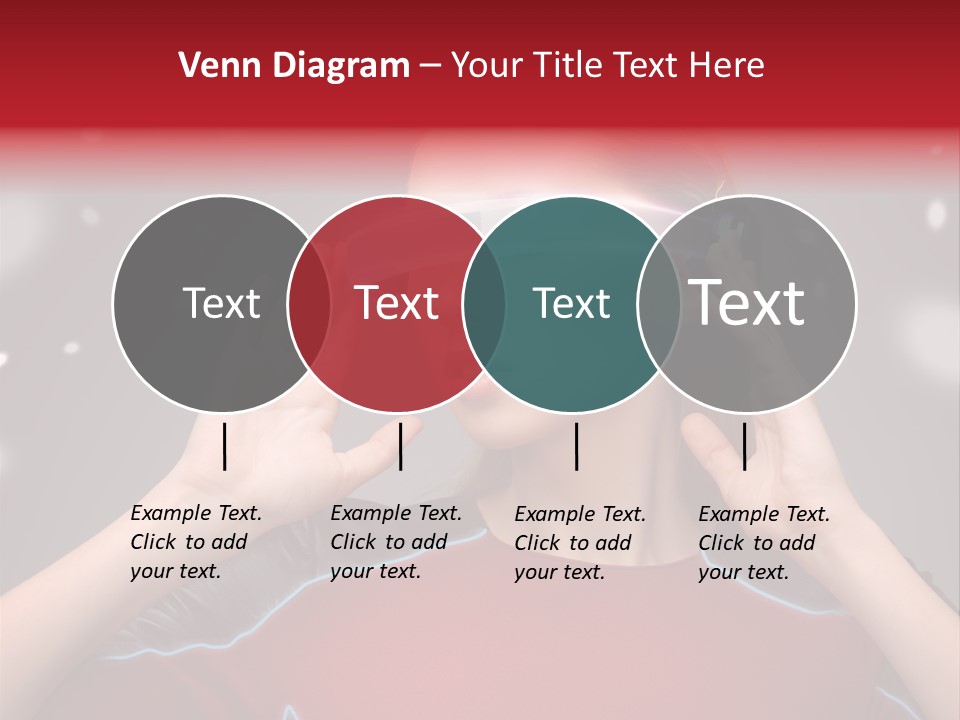 Venn Diagram – Your Title Text Here

Text

Text

Text

Text

Example Text. Click to add your text.

Example Text. Click to add your text.

Example Text. Click to add your text.

Example Text. Click to add your text.